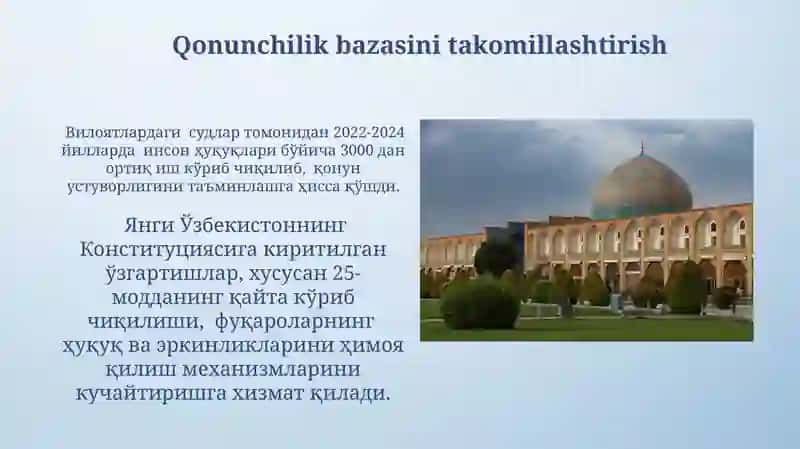 Qonunchilik bazasini takomillashtirish

Вилоятлардаги судлар томонидан 2022-2024 йилларда инсон ҳуқуқлари бўйича 3000 дан ортиқ иш кўриб чиқилиб, қонун устуворлигини таъминлашга ҳисса қўшди.

Янги Ўзбекистоннинг Конституциясига киритилган ўзгартишлар, хусусан 25-модданинг қайта кўриб чиқилиши, фуқароларнинг ҳуқуқ ва эркинликларини ҳимоя қилиш механизмларини кучайтиришга хизмат қилади.